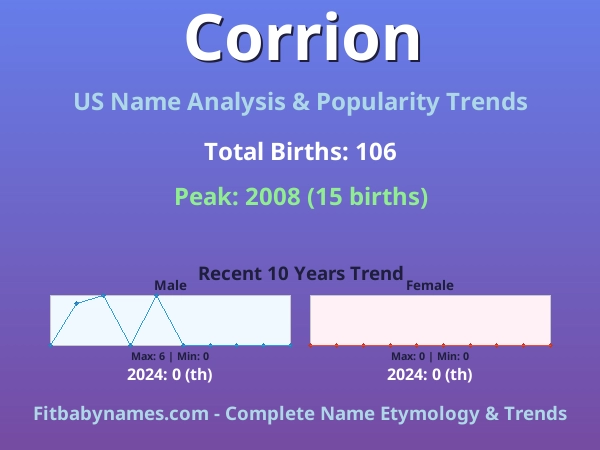 Corrion

US Name Analysis & Popularity Trends

Total Births: 106

Peak: 2008 (15 births)

Recent 10 Years Trend

Male

Max: 6 | Min: 0

2024: 0 (th)

Female

Max: 0 | Min: 0

2024: 0 (th)

Fitbabynames.com - Complete Name Etymology & Trends